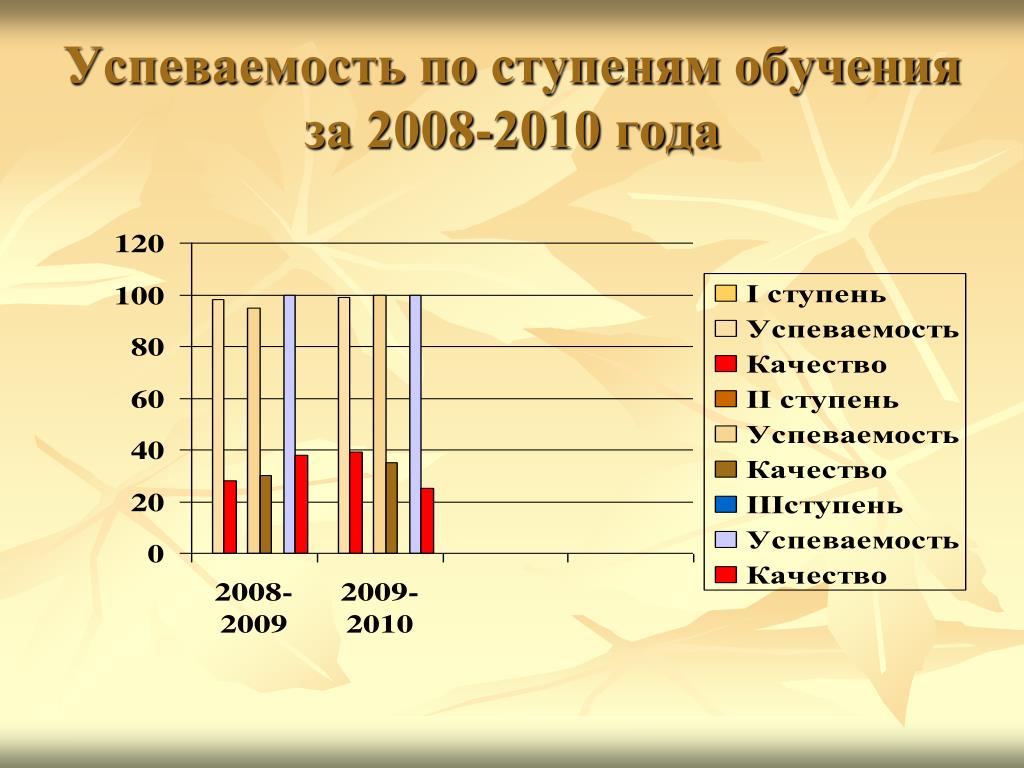 Успеваемость по ступеням обучения за 2008-2010 года

120
100
80
60
40
20
0

2008-2009
2009-2010

I ступень
Успеваемость
Качество
II ступень
Успеваемость
Качество
IIIступень
Успеваемость
Качество